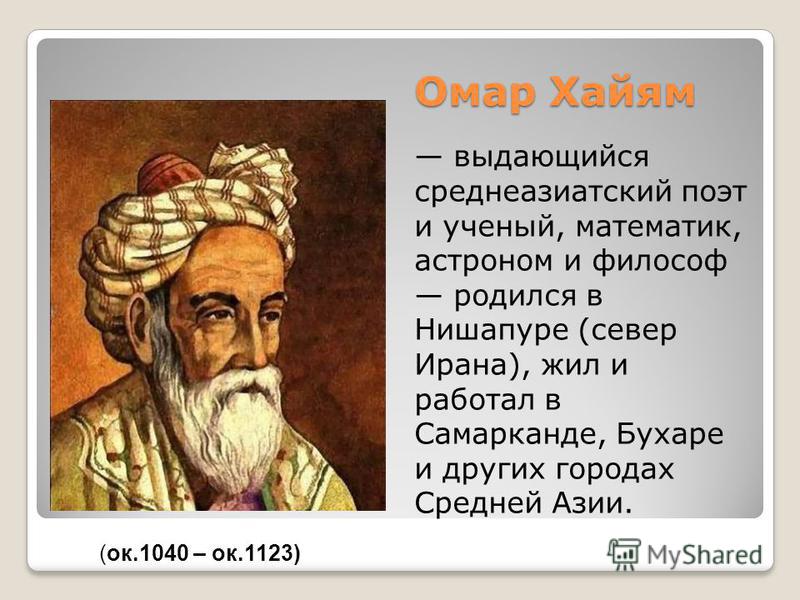 Омар Хайям

— выдающийся среднеазиатский поэт и ученый, математик, астроном и философ — родился в Нишапуре (север Ирана), жил и работал в Самарканде, Бухаре и других городах Средней Азии.

(ок.1040 – ок.1123)

MyShared